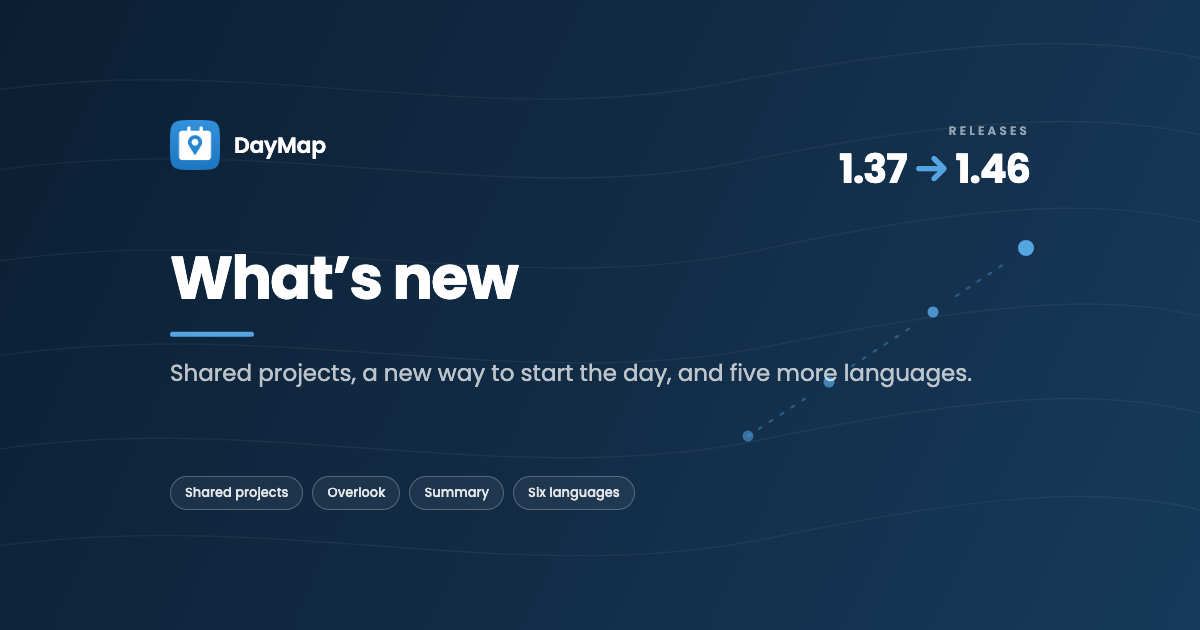 DayMap

RELEASES
1.37 → 1.46

What's new

Shared projects, a new way to start the day, and five more languages.

Shared projects
Overlook
Summary
Six languages